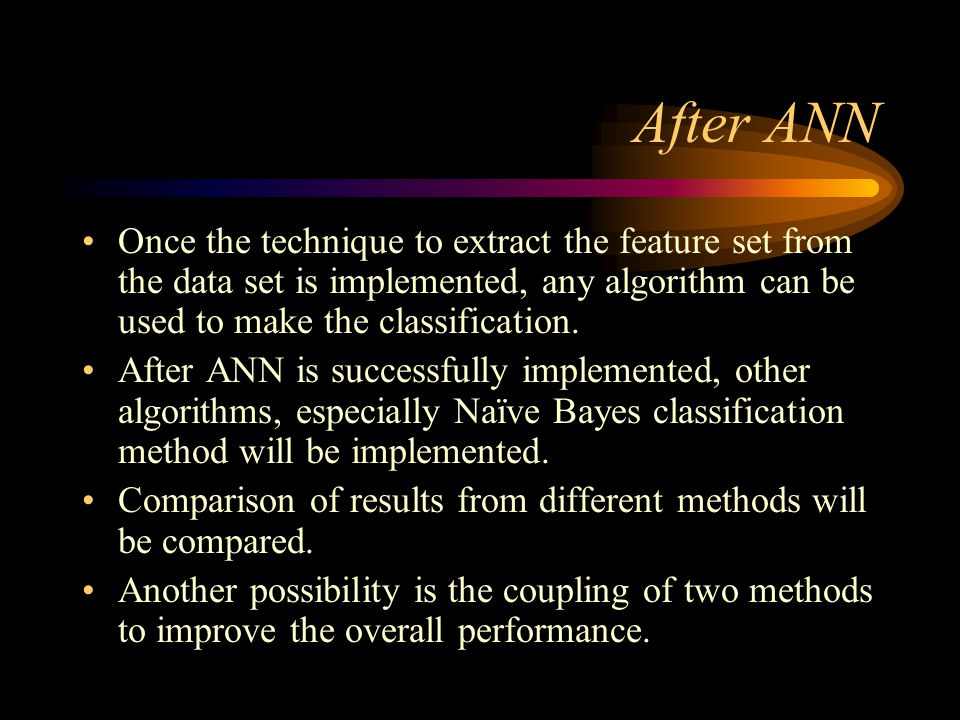 After ANN

• Once the technique to extract the feature set from the data set is implemented, any algorithm can be used to make the classification.
• After ANN is successfully implemented, other algorithms, especially Naïve Bayes classification method will be implemented.
• Comparison of results from different methods will be compared.
• Another possibility is the coupling of two methods to improve the overall performance.